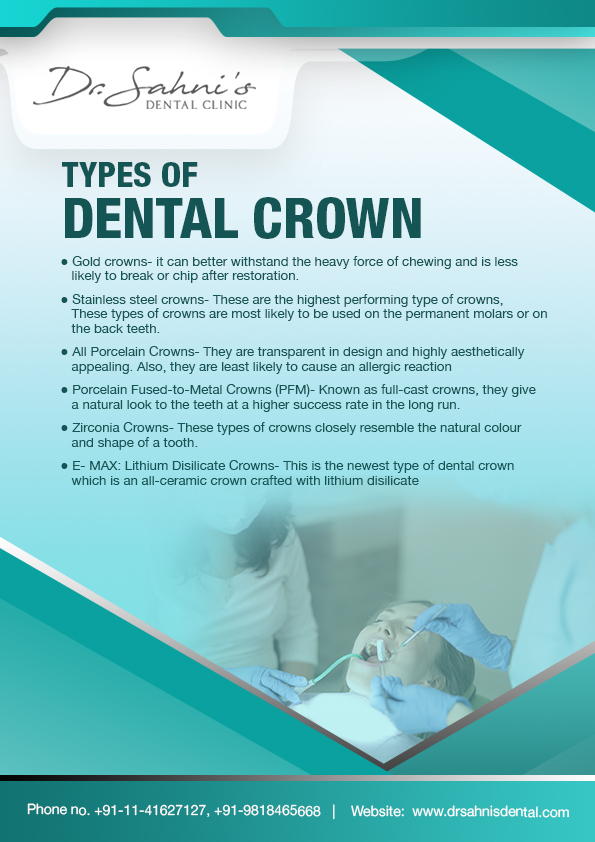 Dr. Sahni's
DENTAL CLINIC

TYPES OF
DENTAL CROWN

● Gold crowns- it can better withstand the heavy force of chewing and is less likely to break or chip after restoration.

● Stainless steel crowns- These are the highest performing type of crowns, These types of crowns are most likely to be used on the permanent molars or on the back teeth.

● All Porcelain Crowns- They are transparent in design and highly aesthetically appealing. Also, they are least likely to cause an allergic reaction

● Porcelain Fused-to-Metal Crowns (PFM)- Known as full-cast crowns, they give a natural look to the teeth at a higher success rate in the long run.

● Zirconia Crowns- These types of crowns closely resemble the natural colour and shape of a tooth.

● E- MAX: Lithium Disilicate Crowns- This is the newest type of dental crown which is an all-ceramic crown crafted with lithium disilicate

Phone no. +91-11-41627127, +91-9818465668 | Website: www.drsahnisdental.com